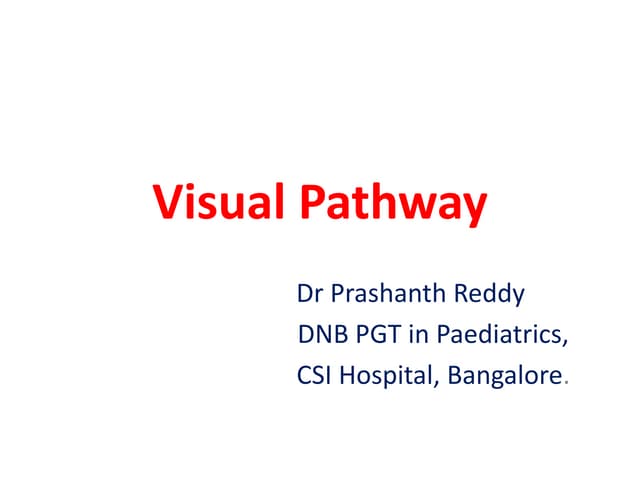 Visual Pathway

Dr Prashanth Reddy
DNB PGT in Paediatrics,
CSI Hospital, Bangalore.